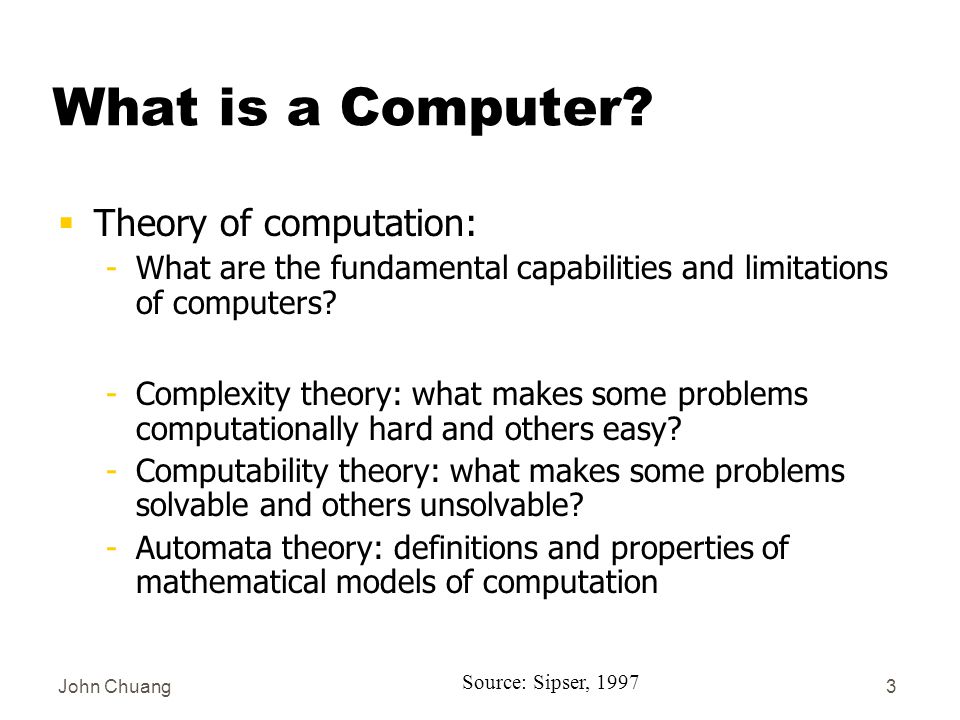 What is a Computer?

▪ Theory of computation:
- What are the fundamental capabilities and limitations of computers?

- Complexity theory: what makes some problems computationally hard and others easy?
- Computability theory: what makes some problems solvable and others unsolvable?
- Automata theory: definitions and properties of mathematical models of computation

John Chuang

Source: Sipser, 1997

3